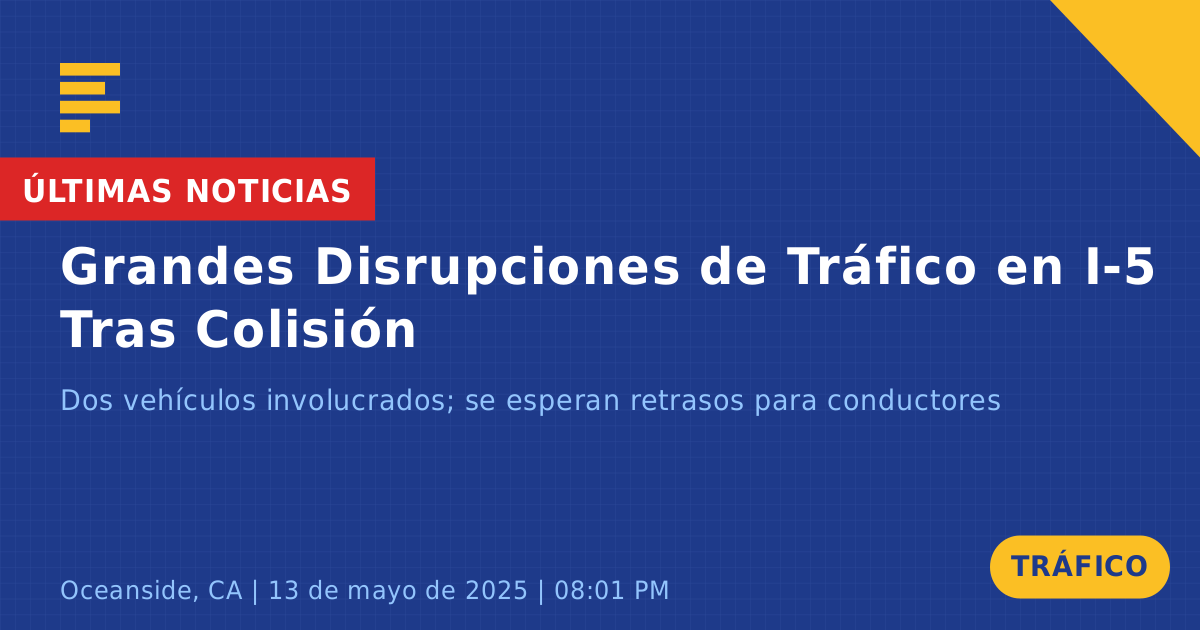 ÚLTIMAS NOTICIAS

Grandes Disrupciones de Tráfico en I-5 Tras Colisión

Dos vehículos involucrados; se esperan retrasos para conductores

Oceanside, CA | 13 de mayo de 2025 | 08:01 PM

TRÁFICO